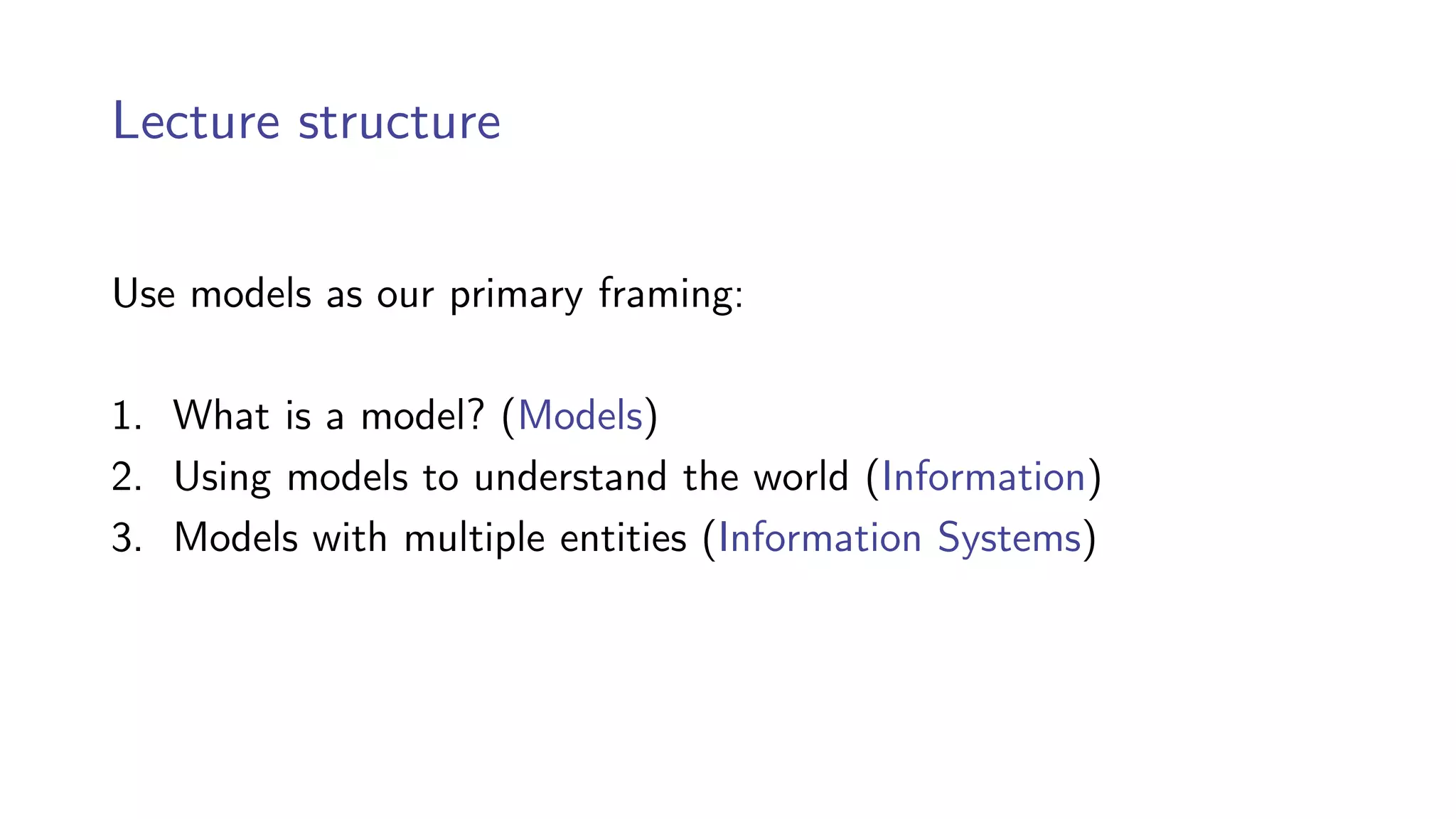 Lecture structure

Use models as our primary framing:

1. What is a model? (Models)
2. Using models to understand the world (Information)
3. Models with multiple entities (Information Systems)